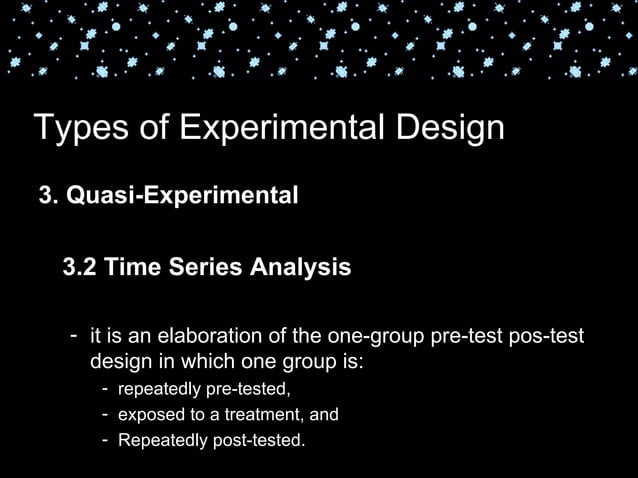 Types of Experimental Design

3. Quasi-Experimental

3.2 Time Series Analysis

- it is an elaboration of the one-group pre-test pos-test design in which one group is:
  - repeatedly pre-tested,
  - exposed to a treatment, and
  - Repeatedly post-tested.